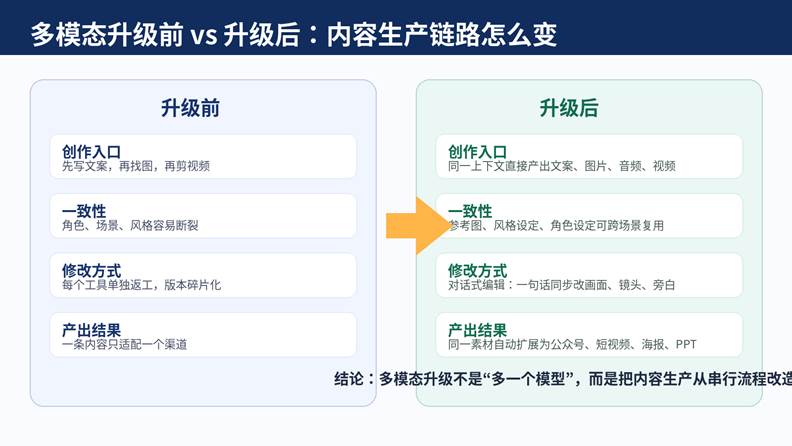 多模态升级前 vs 升级后：内容生产链路怎么变

升级前

创作入口
先写文案，再找图，再剪视频

一致性
角色、场景、风格容易断裂

修改方式
每个工具单独返工，版本碎片化

产出结果
一条内容只适配一个渠道

升级后

创作入口
同一上下文直接产出文案、图片、音频、视频

一致性
参考图、风格设定、角色设定可跨场景复用

修改方式
对话式编辑：一句话同步改画面、镜头、旁白

产出结果
同一素材自动扩展为公众号、短视频、海报、PPT

结论：多模态升级不是“多一个模型”，而是把内容生产从串行流程改造